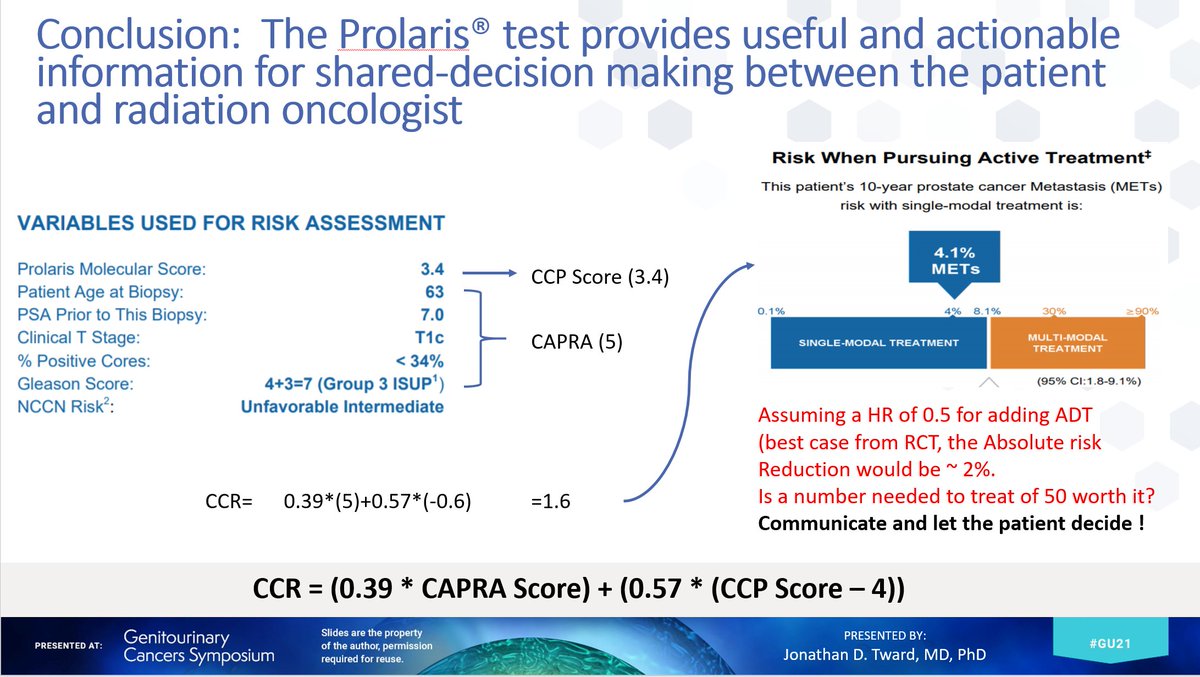 Conclusion: The Prolaris® test provides useful and actionable information for shared-decision making between the patient and radiation oncologist

VARIABLES USED FOR RISK ASSESSMENT

| | |
|---|---|
| Prolaris Molecular Score: | 3.4 |
| Patient Age at Biopsy: | 63 |
| PSA Prior to This Biopsy: | 7.0 |
| Clinical T Stage: | T1c |
| % Positive Cores: | < 34% |
| Gleason Score: | 4+3=7 (Group 3 ISUP$^1$) |
| NCCN Risk$^2$: | Unfavorable Intermediate |

CCP Score (3.4)

CAPRA (5)

CCR= 0.39*(5)+0.57*(-0.6) =1.6

Risk When Pursuing Active Treatment‡

This patient's 10-year prostate cancer Metastasis (METs) risk with single-modal treatment is:

4.1% METs

0.1% 4% 8.1% 30% ≥90%

SINGLE-MODAL TREATMENT

MULTI-MODAL TREATMENT

(95% CI:1.8-9.1%)

Assuming a HR of 0.5 for adding ADT (best case from RCT, the Absolute risk Reduction would be ~ 2%.
Is a number needed to treat of 50 worth it?
Communicate and let the patient decide !

CCR = (0.39 * CAPRA Score) + (0.57 * (CCP Score – 4))

PRESENTED AT: Genitourinary Cancers Symposium

Slides are the property of the author, permission required for reuse.

PRESENTED BY: Jonathan D. Tward, MD, PhD

#GU21